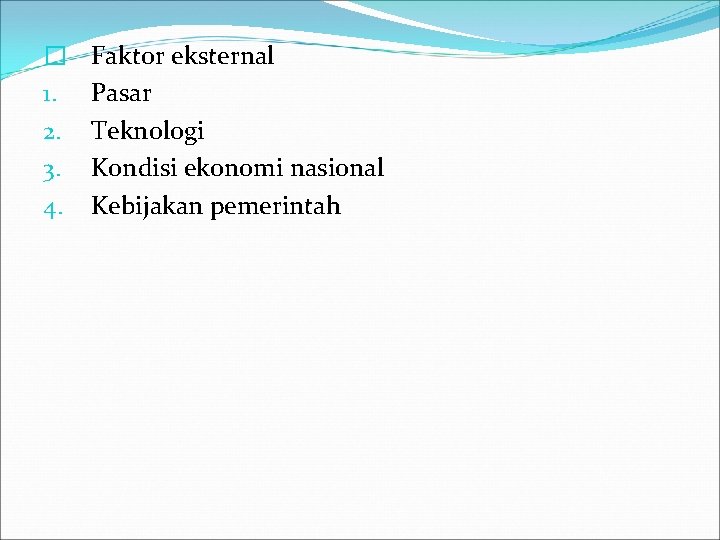 Faktor eksternal
1. Pasar
2. Teknologi
3. Kondisi ekonomi nasional
4. Kebijakan pemerintah